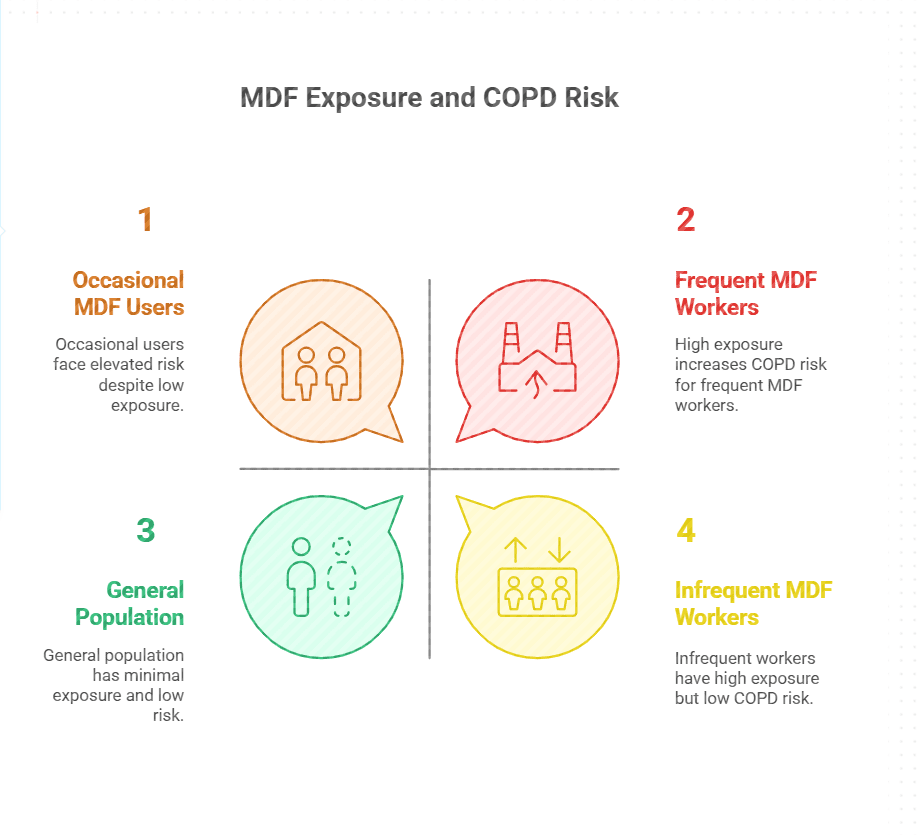 MDF Exposure and COPD Risk

1

Occasional MDF Users

Occasional users face elevated risk despite low exposure.

2

Frequent MDF Workers

High exposure increases COPD risk for frequent MDF workers.

3

General Population

General population has minimal exposure and low risk.

4

Infrequent MDF Workers

Infrequent workers have high exposure but low COPD risk.